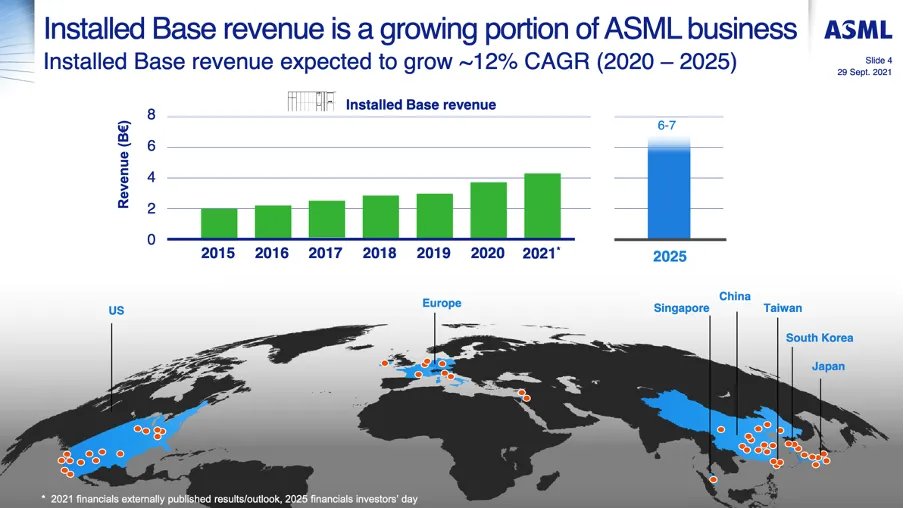 Installed Base revenue is a growing portion of ASML business
Installed Base revenue expected to grow ~12% CAGR (2020 – 2025)

ASML
Slide 4
29 Sept. 2021

Installed Base revenue

Revenue (B€)
8
6
4
2
0
2015 2016 2017 2018 2019 2020 2021*

6-7
2025

US
Europe
Singapore
China
Taiwan
South Korea
Japan

* 2021 financials externally published results/outlook, 2025 financials investors' day